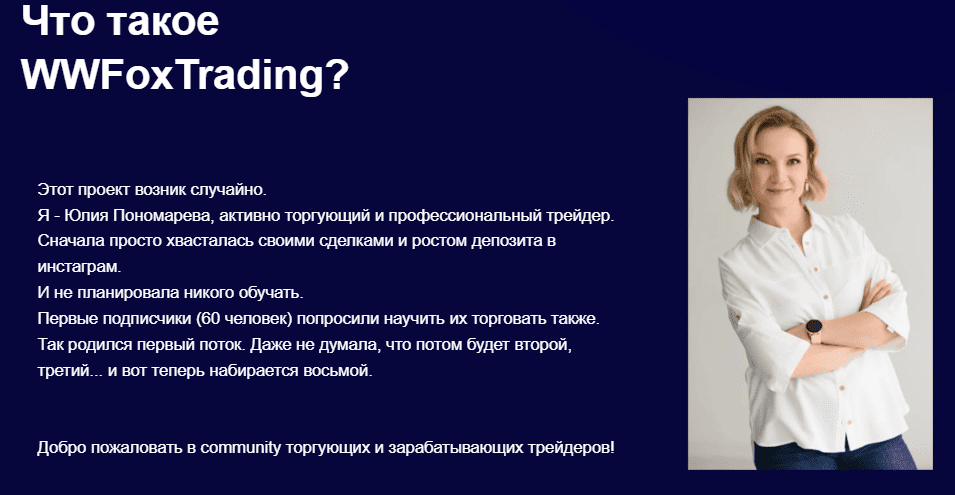 Что такое WWFoxTrading?

Этот проект возник случайно.
Я - Юлия Пономарева, активно торгующий и профессиональный трейдер.
Сначала просто хвасталась своими сделками и ростом депозита в инстаграм.
И не планировала никого обучать.
Первые подписчики (60 человек) попросили научить их торговать также.
Так родился первый поток. Даже не думала, что потом будет второй, третий... и вот теперь набирается восьмой.

Добро пожаловать в community торгующих и зарабатывающих трейдеров!